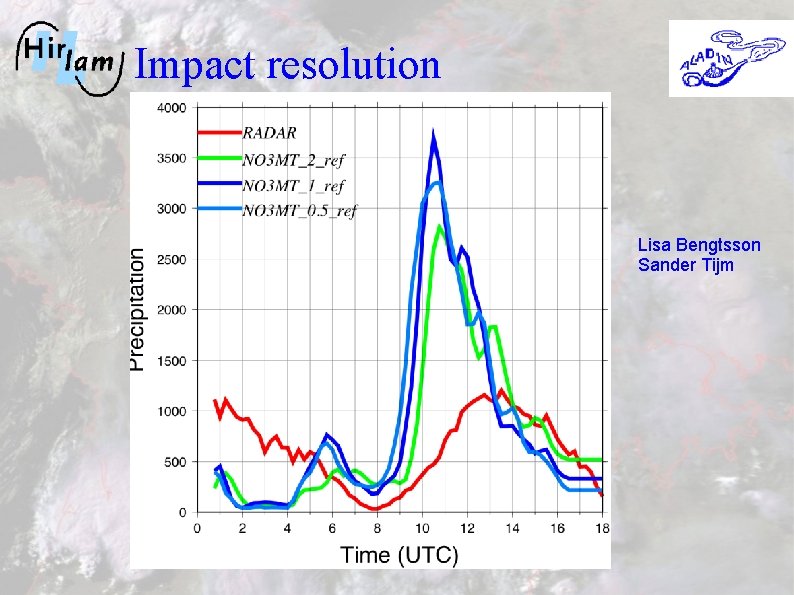 Hirlam Impact resolution

ALADIN

4000
3500
3000
2500
2000
1500
1000
500
0

RADAR
NO3MT_2_ref
NO3MT_1_ref
NO3MT_0.5_ref

Precipitation

0 2 4 6 8 10 12 14 16 18

Time (UTC)

Lisa Bengtsson
Sander Tijm